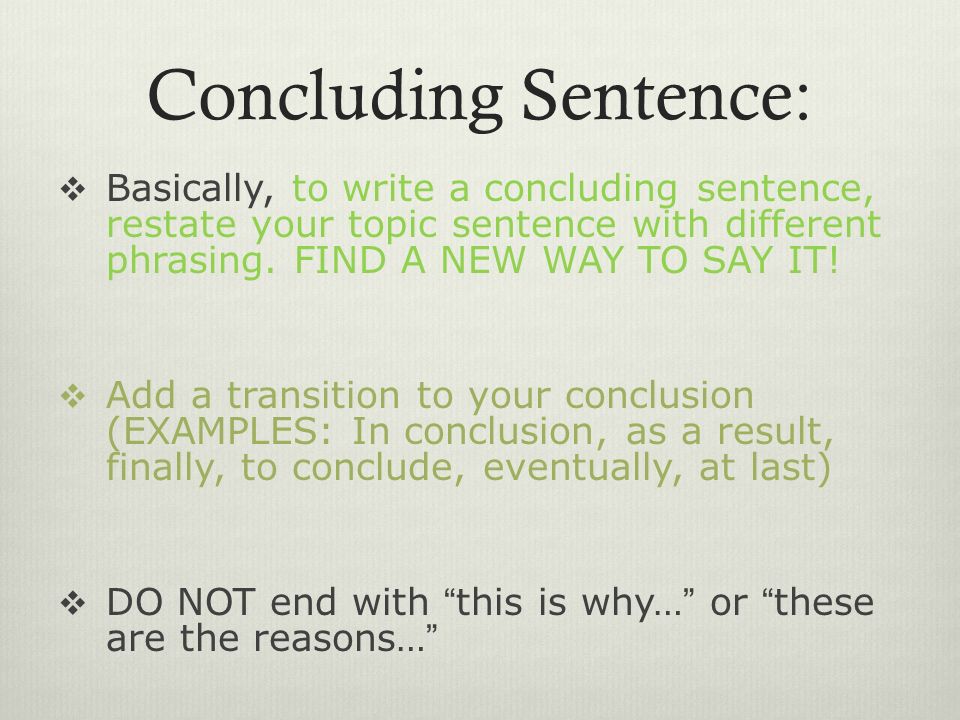 Concluding Sentence:

❖ Basically, to write a concluding sentence, restate your topic sentence with different phrasing. FIND A NEW WAY TO SAY IT!

❖ Add a transition to your conclusion (EXAMPLES: In conclusion, as a result, finally, to conclude, eventually, at last)

❖ DO NOT end with “this is why…” or “these are the reasons…”